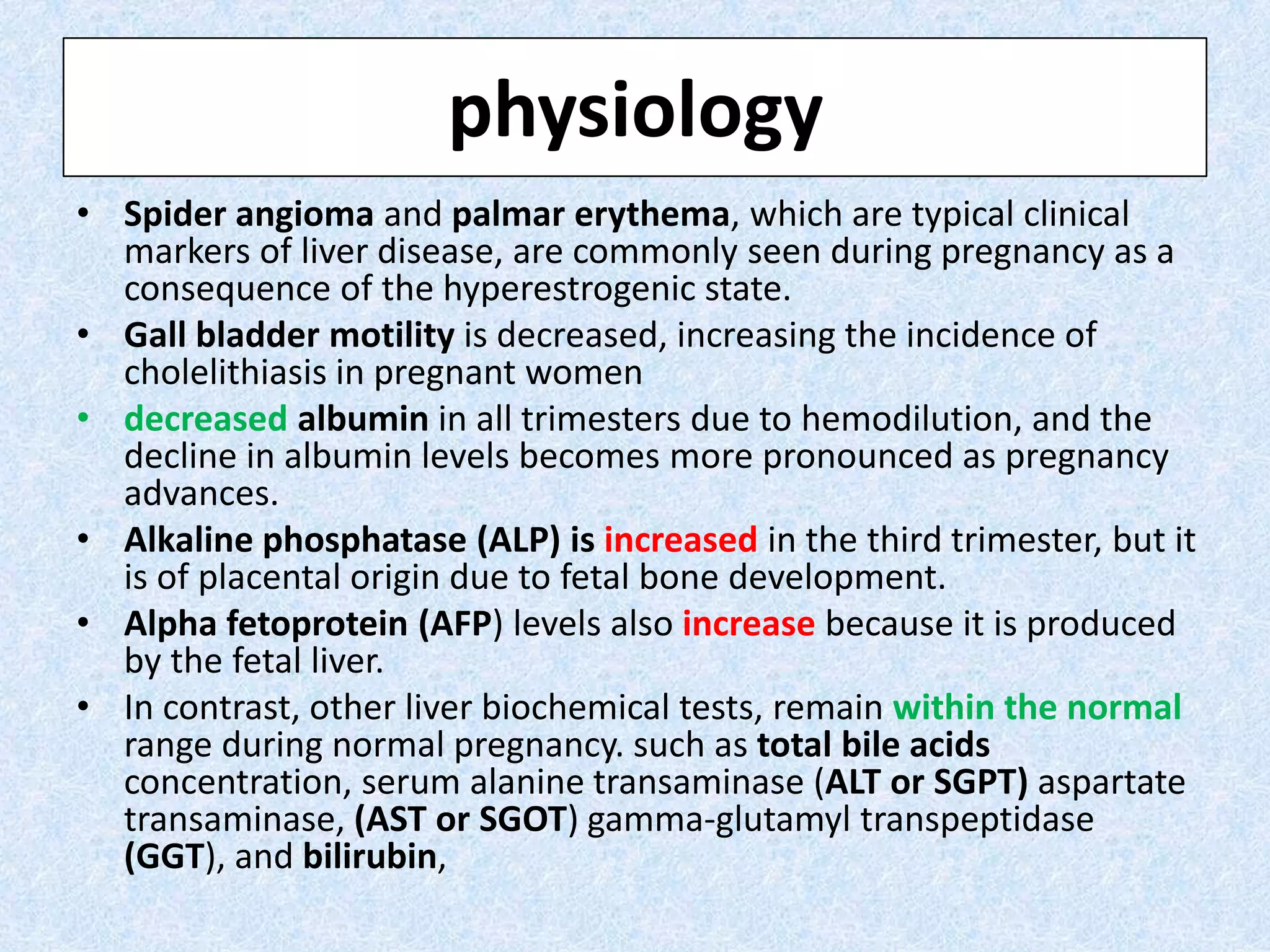 physiology

• Spider angioma and palmar erythema, which are typical clinical markers of liver disease, are commonly seen during pregnancy as a consequence of the hyperestrogenic state.
• Gall bladder motility is decreased, increasing the incidence of cholelithiasis in pregnant women
• decreased albumin in all trimesters due to hemodilution, and the decline in albumin levels becomes more pronounced as pregnancy advances.
• Alkaline phosphatase (ALP) is increased in the third trimester, but it is of placental origin due to fetal bone development.
• Alpha fetoprotein (AFP) levels also increase because it is produced by the fetal liver.
• In contrast, other liver biochemical tests, remain within the normal range during normal pregnancy. such as total bile acids concentration, serum alanine transaminase (ALT or SGPT) aspartate transaminase, (AST or SGOT) gamma-glutamyl transpeptidase (GGT), and bilirubin,